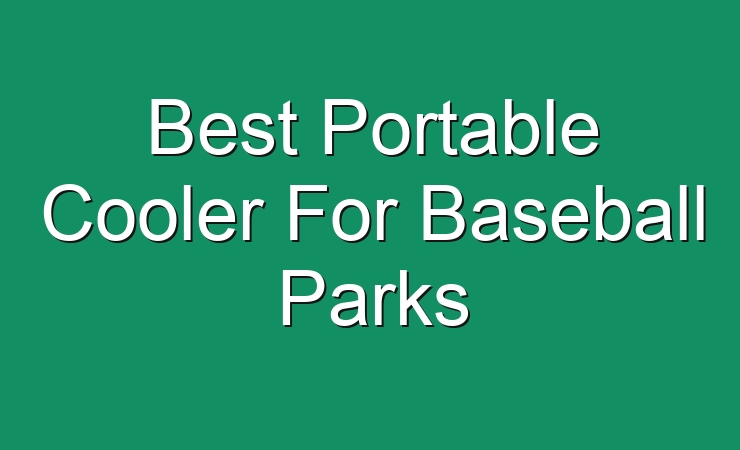 Best Portable Cooler For Baseball Parks